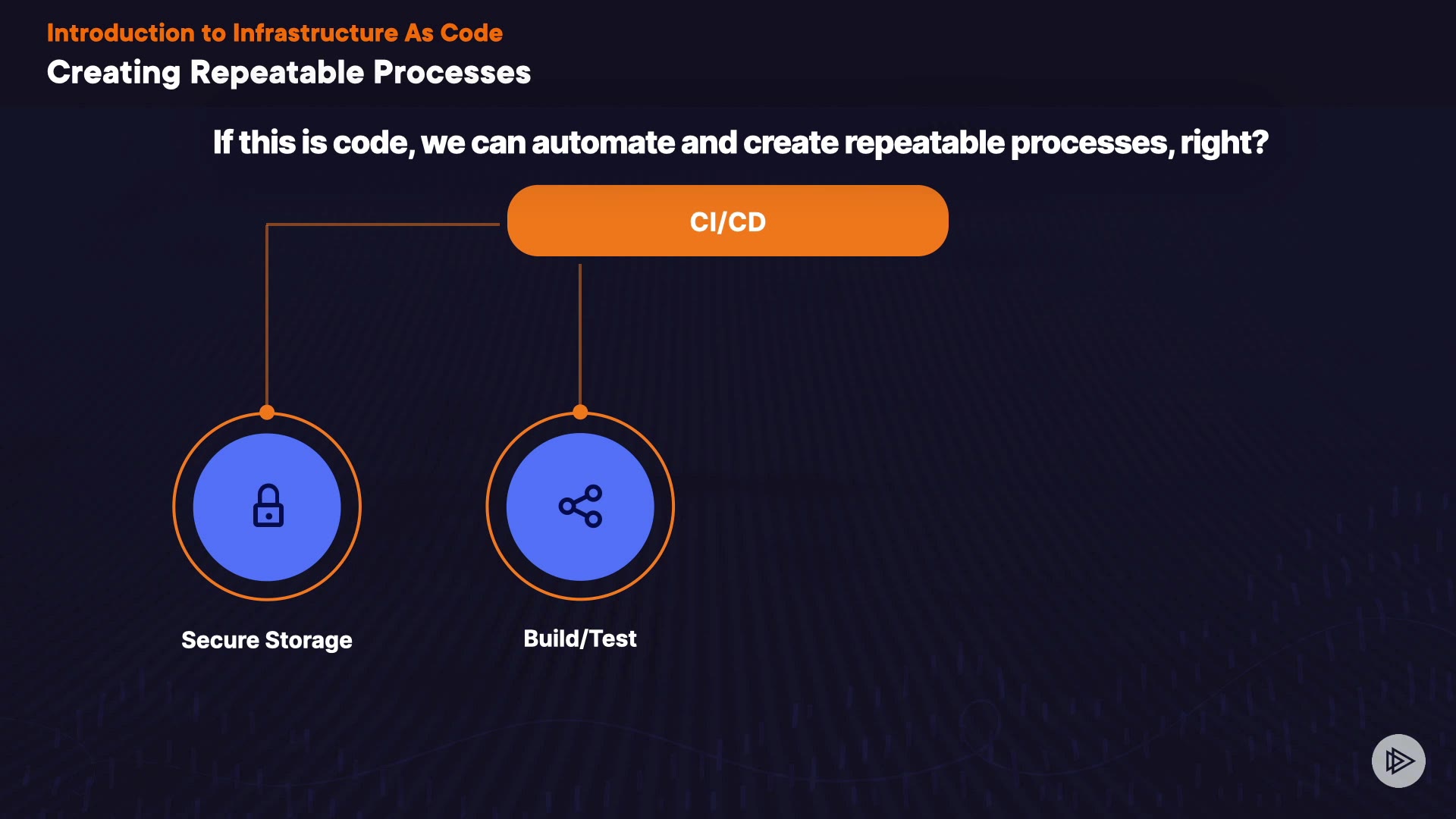 Introduction to Infrastructure As Code
Creating Repeatable Processes

If this is code, we can automate and create repeatable processes, right?

CI/CD

Secure Storage

Build/Test